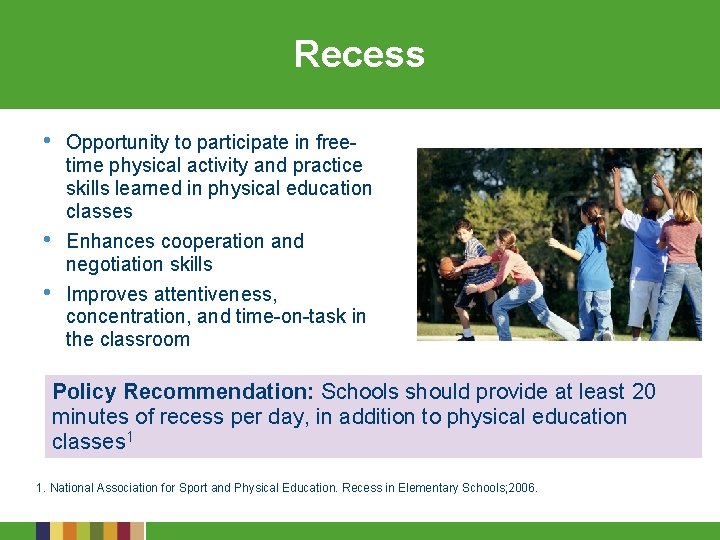 Recess

• Opportunity to participate in free-time physical activity and practice skills learned in physical education classes
• Enhances cooperation and negotiation skills
• Improves attentiveness, concentration, and time-on-task in the classroom

Policy Recommendation: Schools should provide at least 20 minutes of recess per day, in addition to physical education classes$^1$

1. National Association for Sport and Physical Education. Recess in Elementary Schools;2006.